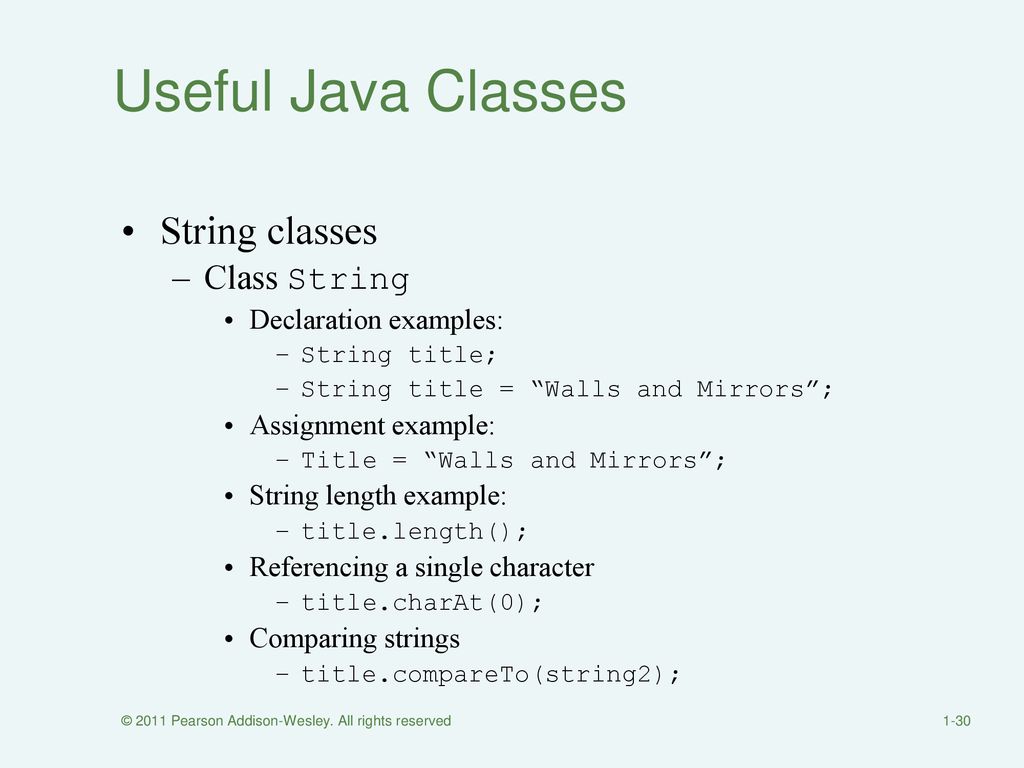 Useful Java Classes

• String classes
 – Class String
  • Declaration examples:
   – String title;
   – String title = “Walls and Mirrors”;
  • Assignment example:
   – Title = “Walls and Mirrors”;
  • String length example:
   – title.length();
  • Referencing a single character
   – title.charAt(0);
  • Comparing strings
   – title.compareTo(string2);

© 2011 Pearson Addison-Wesley. All rights reserved

1-30